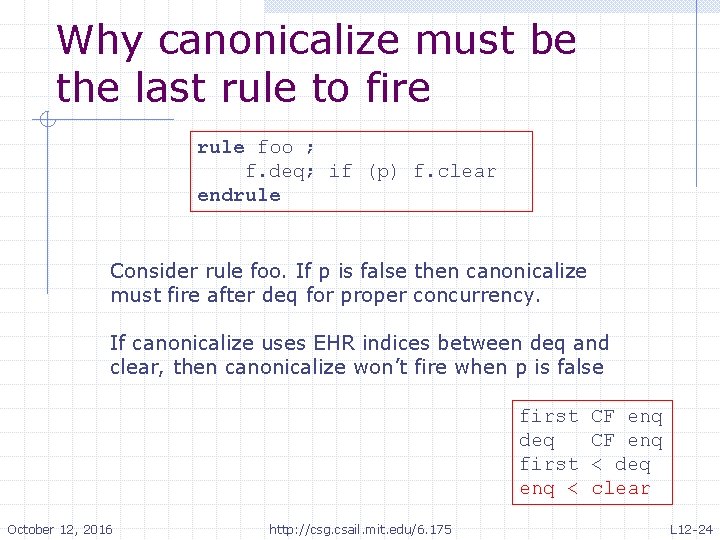 Why canonicalize must be the last rule to fire

rule foo ;
    f.deq; if (p) f.clear
endrule

Consider rule foo. If p is false then canonicalize must fire after deq for proper concurrency.

If canonicalize uses EHR indices between deq and clear, then canonicalize won't fire when p is false

first CF enq
deq CF enq
first < deq
enq < clear

October 12, 2016
http://csg.csail.mit.edu/6.175
L12-24